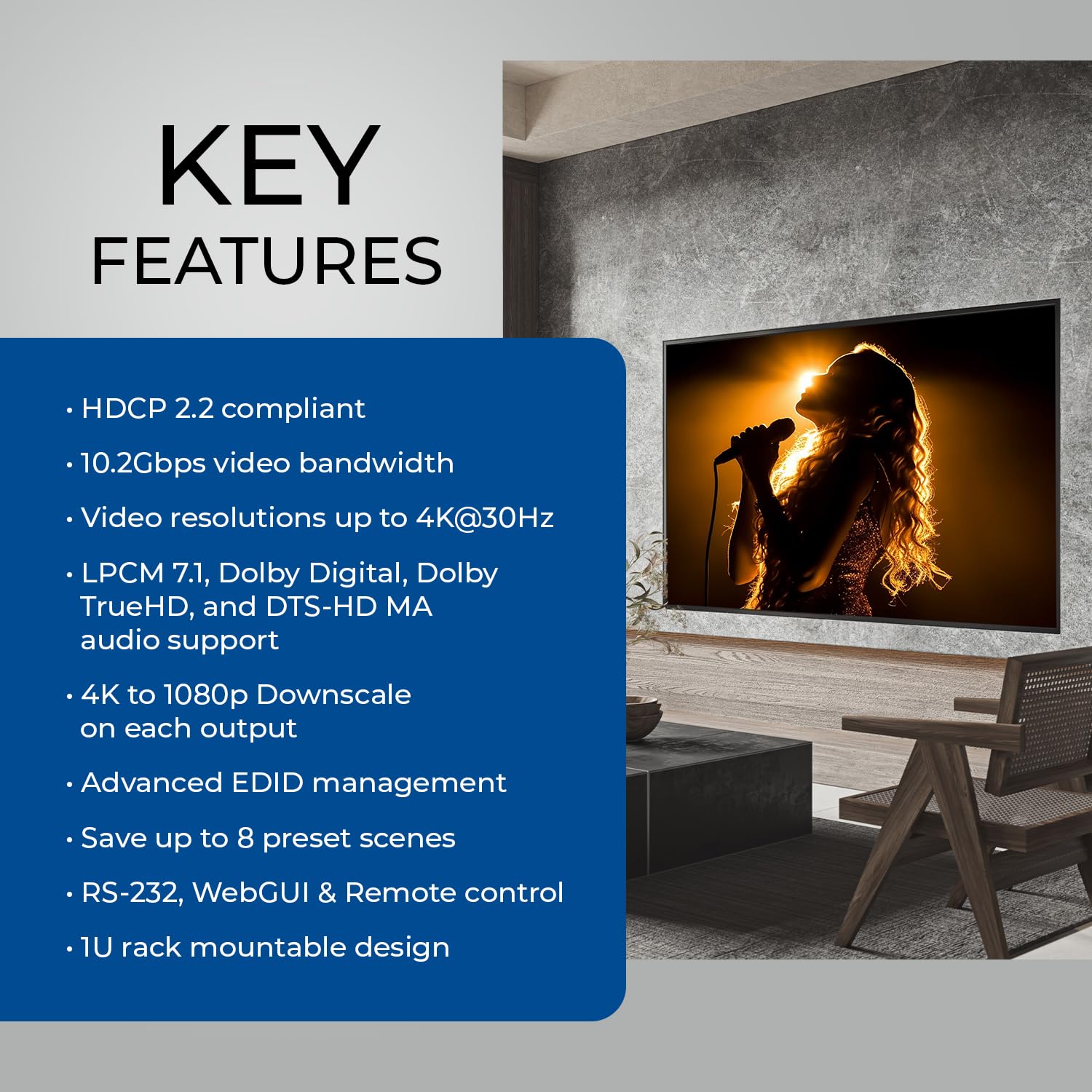 KEY
FEATURES

• HDCP 2.2 compliant

• 10.2Gbps video bandwidth

• Video resolutions up to 4K@30Hz

• LPCM 7.1, Dolby Digital, Dolby TrueHD, and DTS-HD MA audio support

• 4K to 1080p Downscale on each output

• Advanced EDID management

• Save up to 8 preset scenes

• RS-232, WebGUI & Remote control

• 1U rack mountable design